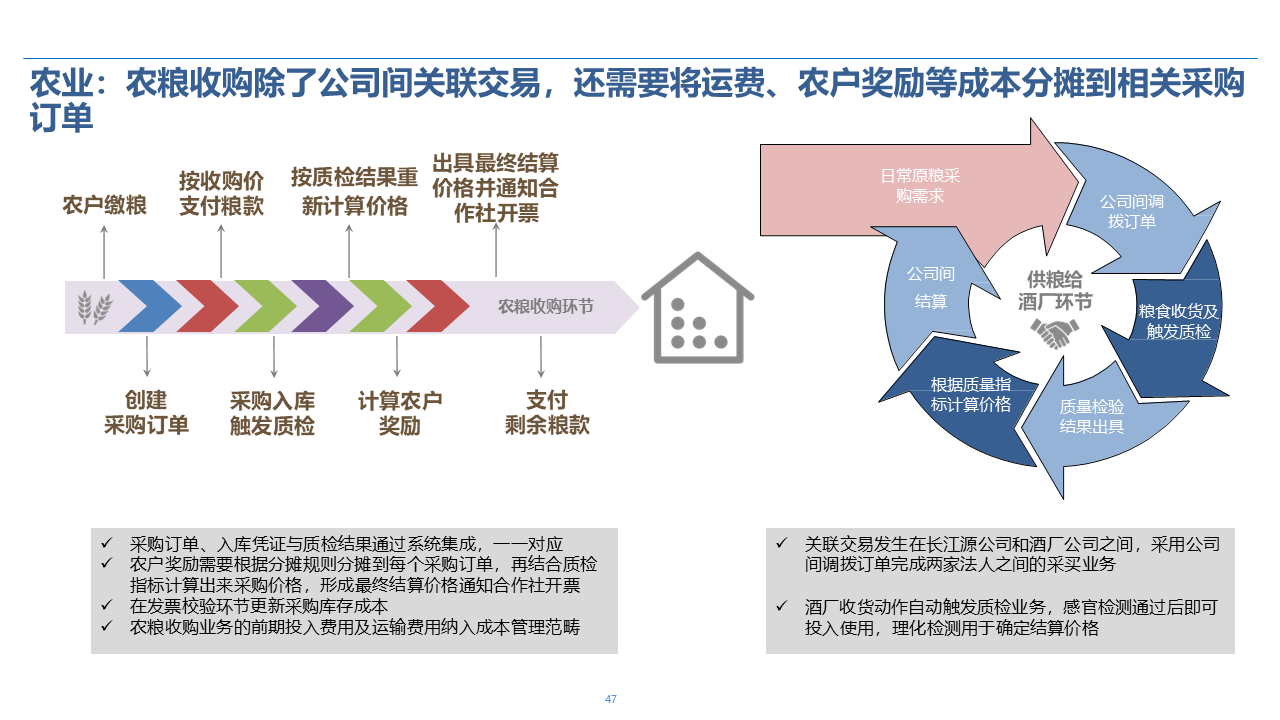 农业：农粮收购除了公司间关联交易，还需要将运费、农户奖励等成本分摊到相关采购订单

农户缴粮

按收购价支付粮款

按质检结果重新计算价格

出具最终结算价格并通知合作社开票

农粮收购环节

创建采购订单

采购入库触发质检

计算农户奖励

支付剩余粮款

日常原粮采购需求

公司间调拨订单

粮食收货及触发质检

质量检验结果出具

根据质量指标计算价格

公司间结算

供粮给酒厂环节

✓ 采购订单、入库凭证与质检结果通过系统集成，一一对应
✓ 农户奖励需要根据分摊规则分摊到每个采购订单，再结合质检指标计算出来采购价格，形成最终结算价格通知合作社开票
✓ 在发票校验环节更新采购库存成本
✓ 农粮收购业务的前期投入费用及运输费用纳入成本管理范畴

✓ 关联交易发生在长江源公司和酒厂公司之间，采用公司间调拨订单完成两家法人之间的采买业务

✓ 酒厂收货动作自动触发质检业务，感官检测通过后即可投入使用，理化检测用于确定结算价格

47